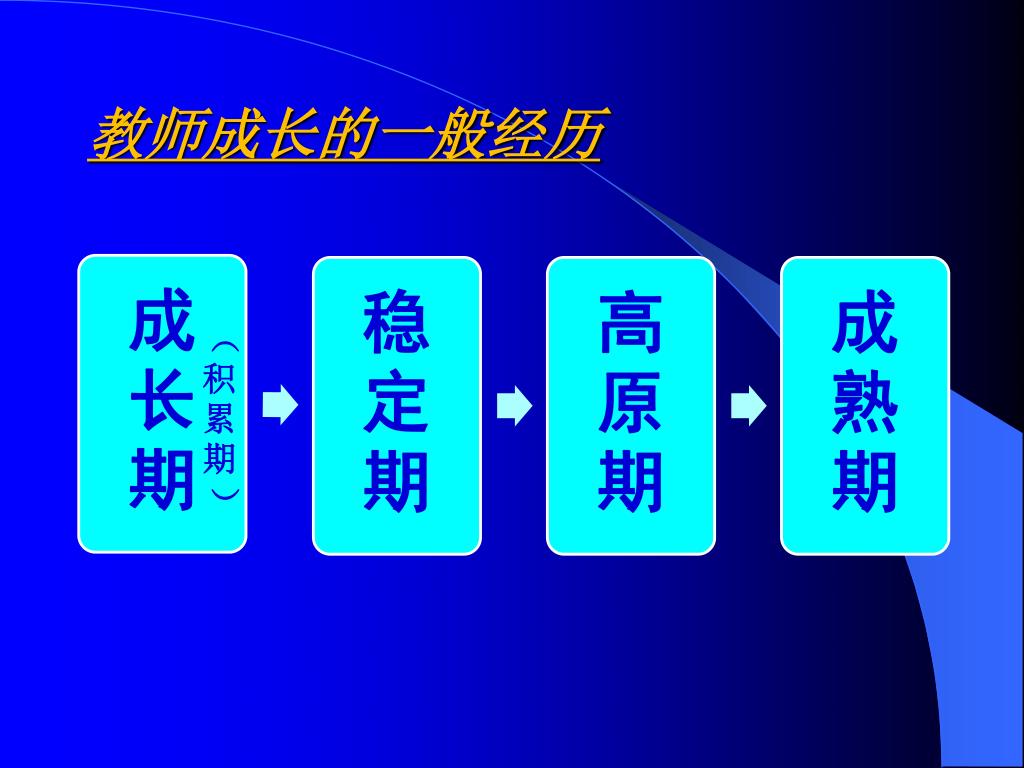 教师成长的一般经历

成长期（积累期）

稳定期

高原期

成熟期